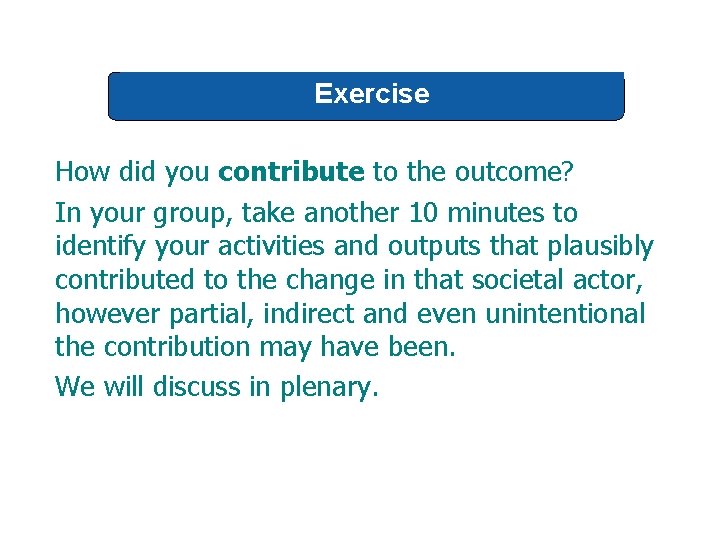 Exercise

How did you contribute to the outcome?

In your group, take another 10 minutes to identify your activities and outputs that plausibly contributed to the change in that societal actor, however partial, indirect and even unintentional the contribution may have been.

We will discuss in plenary.